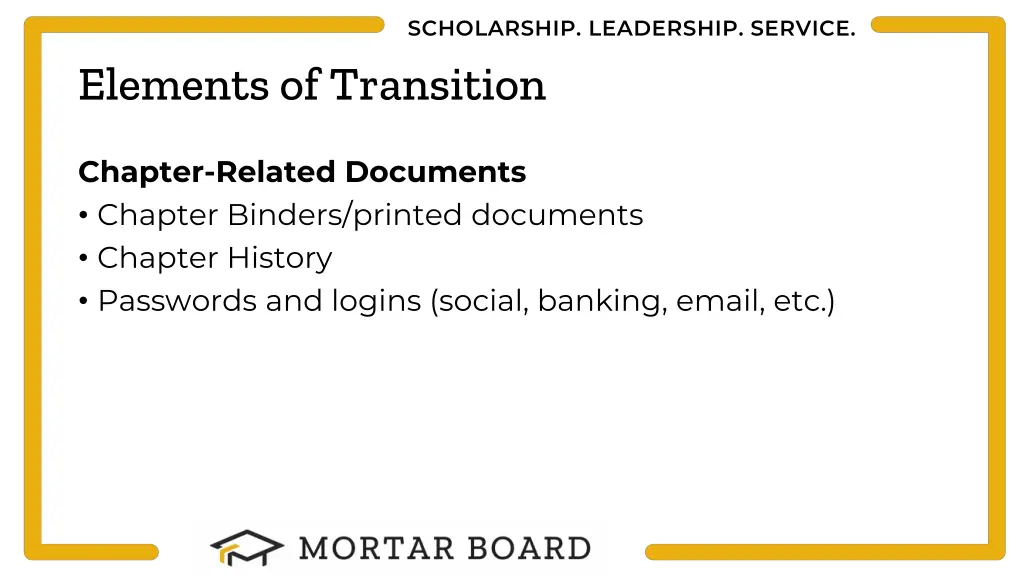 SCHOLARSHIP. LEADERSHIP. SERVICE.

Elements of Transition

Chapter-Related Documents
• Chapter Binders/printed documents
• Chapter History
• Passwords and logins (social, banking, email, etc.)

MORTAR BOARD